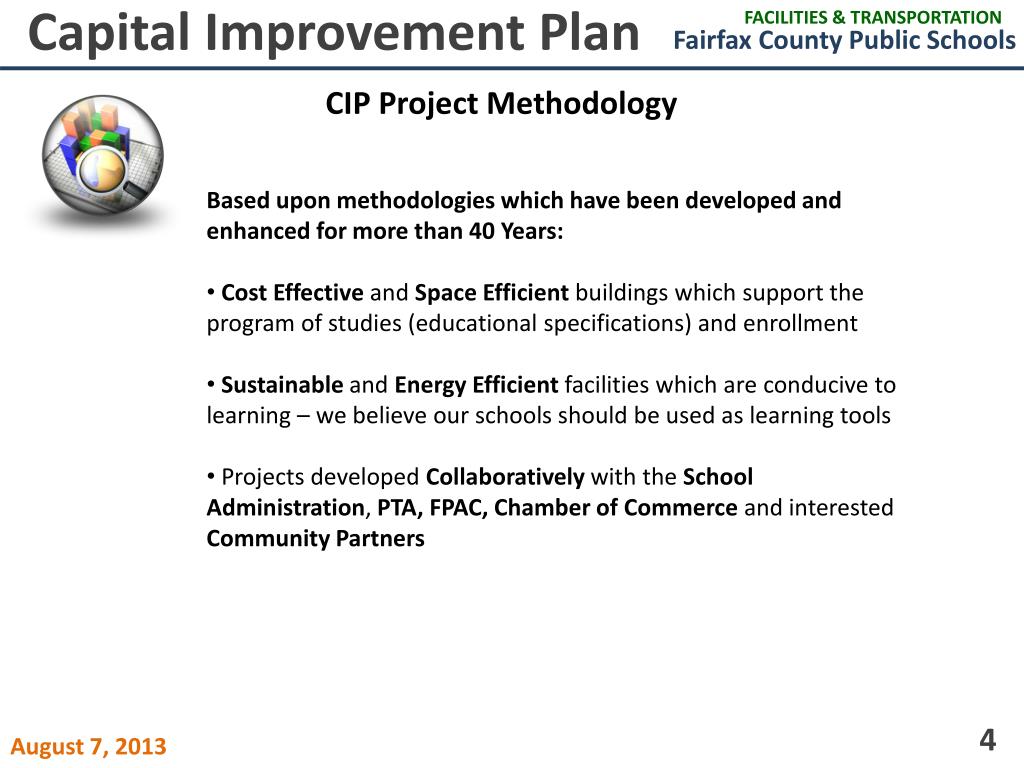 Capital Improvement Plan

FACILITIES & TRANSPORTATION
Fairfax County Public Schools

CIP Project Methodology

Based upon methodologies which have been developed and enhanced for more than 40 Years:

• Cost Effective and Space Efficient buildings which support the program of studies (educational specifications) and enrollment

• Sustainable and Energy Efficient facilities which are conducive to learning – we believe our schools should be used as learning tools

• Projects developed Collaboratively with the School Administration, PTA, FPAC, Chamber of Commerce and interested Community Partners

August 7, 2013

4